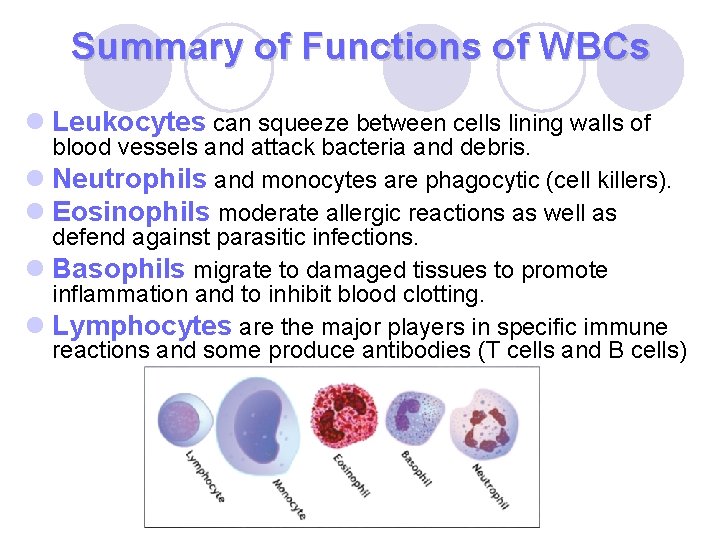 Summary of Functions of WBCs

Leukocytes can squeeze between cells lining walls of blood vessels and attack bacteria and debris.

Neutrophils and monocytes are phagocytic (cell killers).

Eosinophils moderate allergic reactions as well as defend against parasitic infections.

Basophils migrate to damaged tissues to promote inflammation and to inhibit blood clotting.

Lymphocytes are the major players in specific immune reactions and some produce antibodies (T cells and B cells)

Lymphocyte
Monocyte
Eosinophil
Basophil
Neutrophil